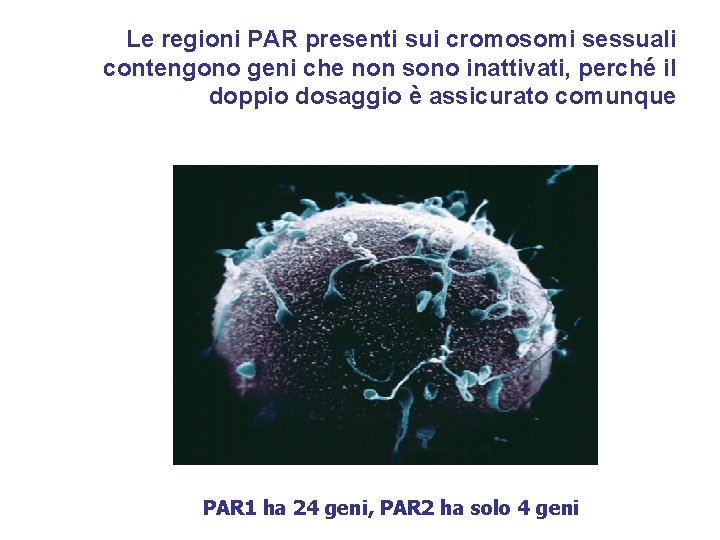 Le regioni PAR presenti sui cromosomi sessuali contengono geni che non sono inattivati, perché il doppio dosaggio è assicurato comunque

PAR1 ha 24 geni, PAR2 ha solo 4 geni